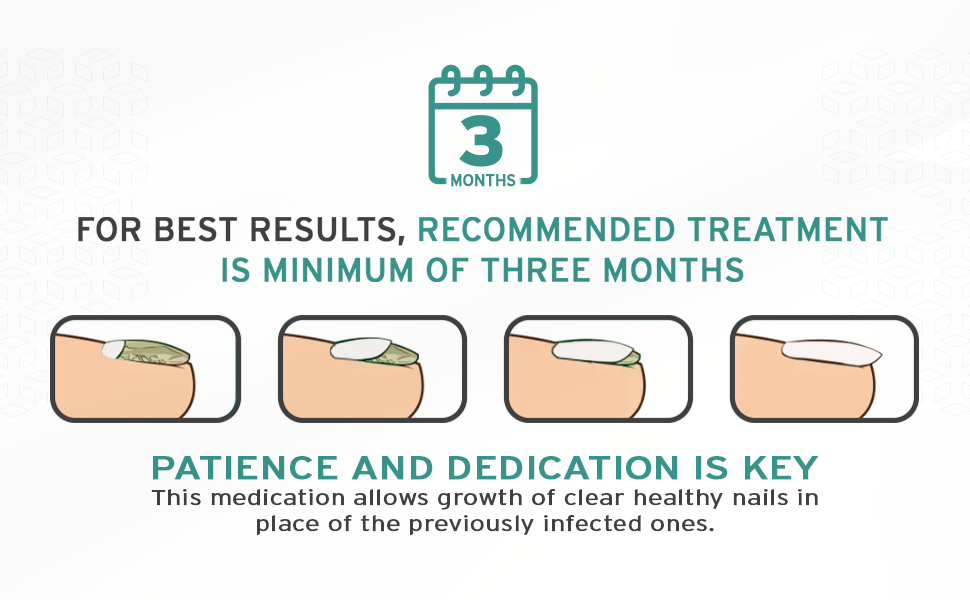 3
MONTHS

FOR BEST RESULTS, RECOMMENDED TREATMENT IS MINIMUM OF THREE MONTHS

PATIENCE AND DEDICATION IS KEY
This medication allows growth of clear healthy nails in place of the previously infected ones.